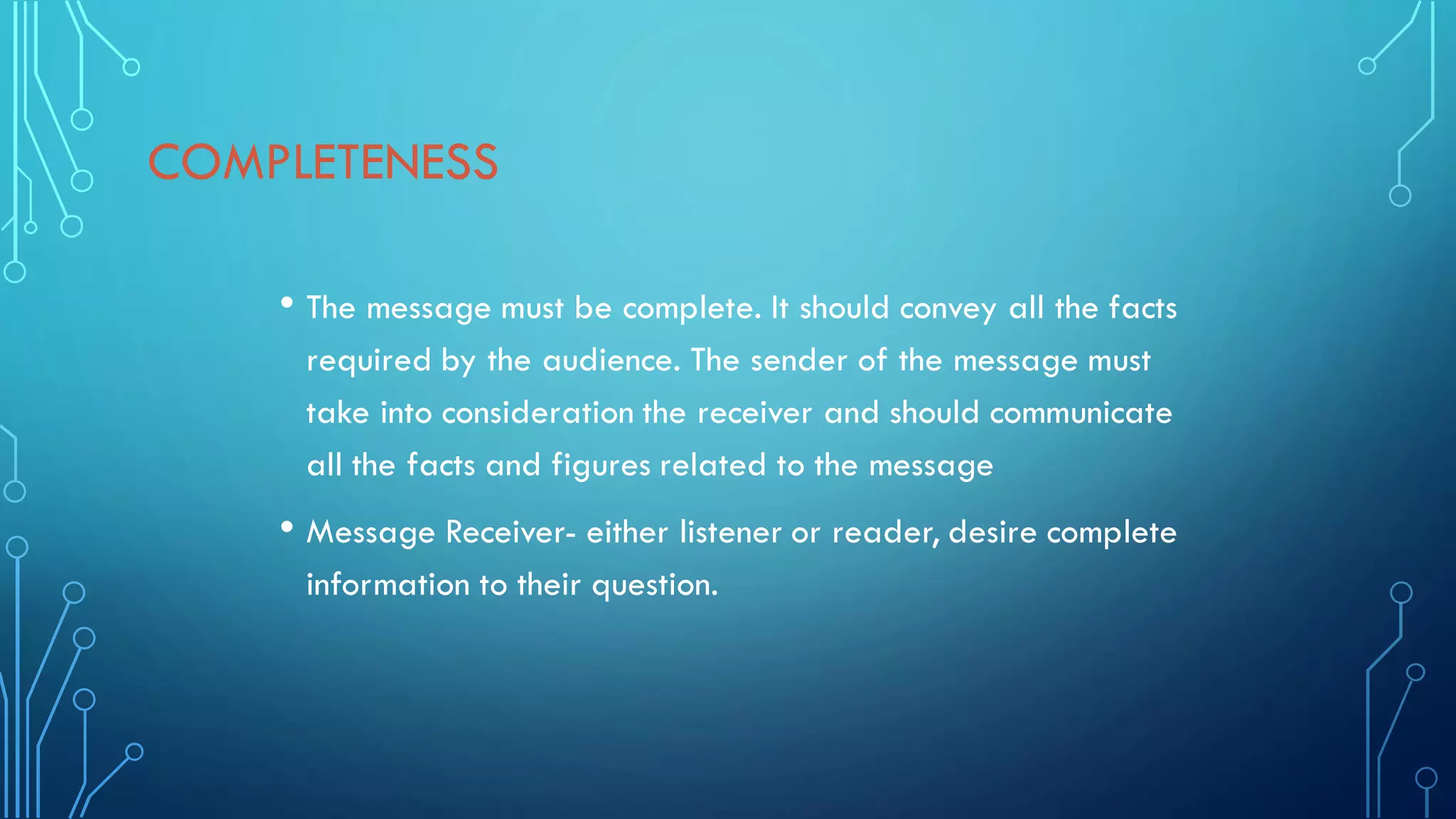 COMPLETENESS

• The message must be complete. It should convey all the facts required by the audience. The sender of the message must take into consideration the receiver and should communicate all the facts and figures related to the message

• Message Receiver- either listener or reader, desire complete information to their question.